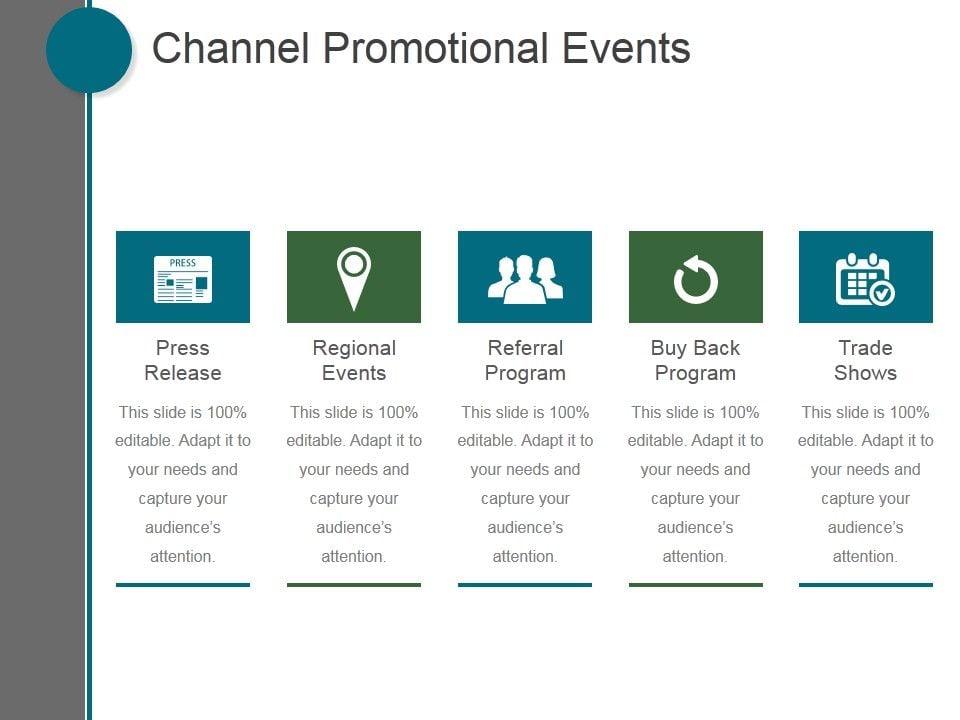 Channel Promotional Events

PRESS

Press Release

This slide is 100% editable. Adapt it to your needs and capture your audience's attention.

Regional Events

This slide is 100% editable. Adapt it to your needs and capture your audience's attention.

Referral Program

This slide is 100% editable. Adapt it to your needs and capture your audience's attention.

Buy Back Program

This slide is 100% editable. Adapt it to your needs and capture your audience's attention.

Trade Shows

This slide is 100% editable. Adapt it to your needs and capture your audience's attention.